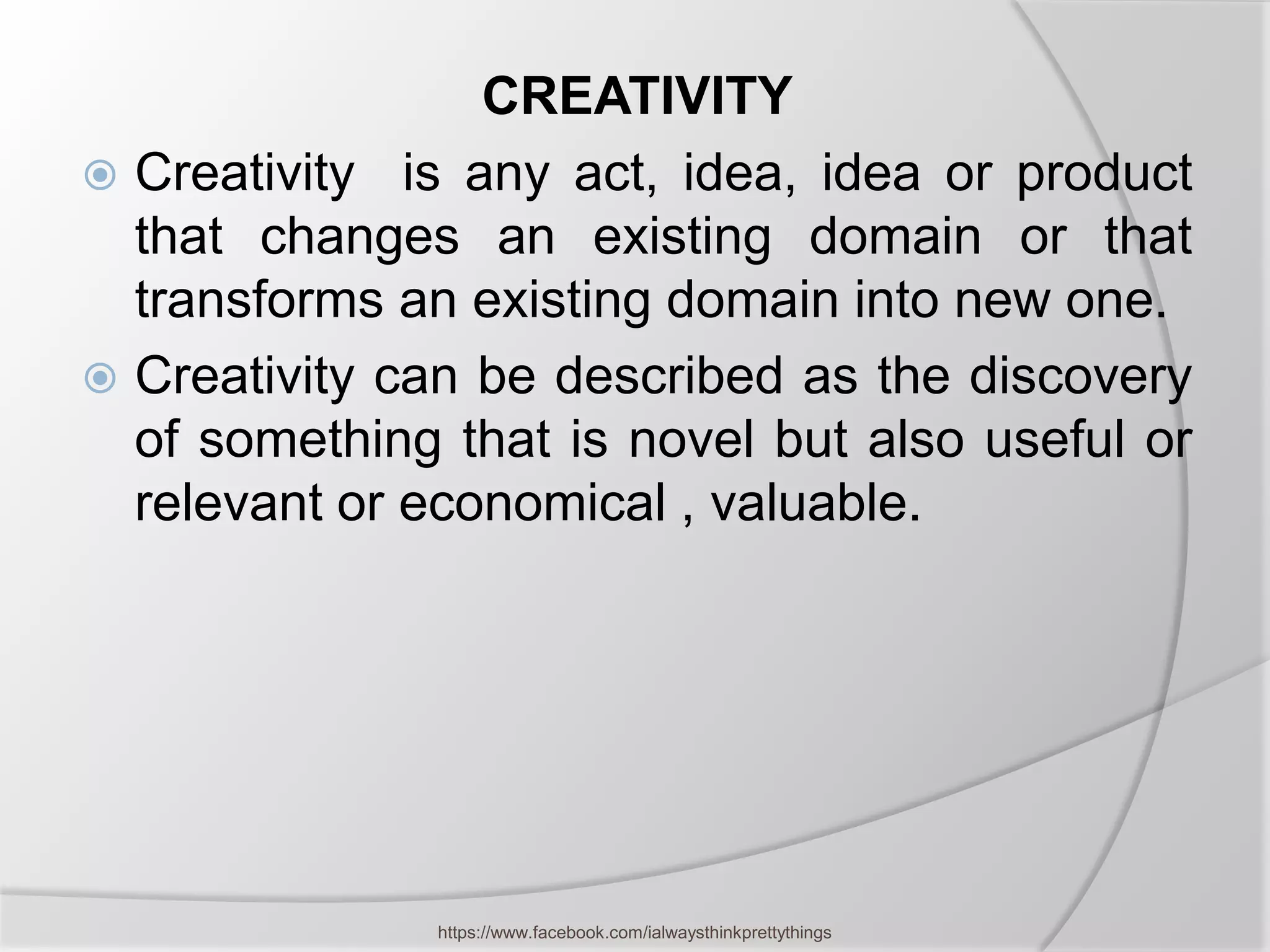 CREATIVITY

Creativity is any act, idea, idea or product that changes an existing domain or that transforms an existing domain into new one.

Creativity can be described as the discovery of something that is novel but also useful or relevant or economical , valuable.

https://www.facebook.com/ialwaysthinkprettythings